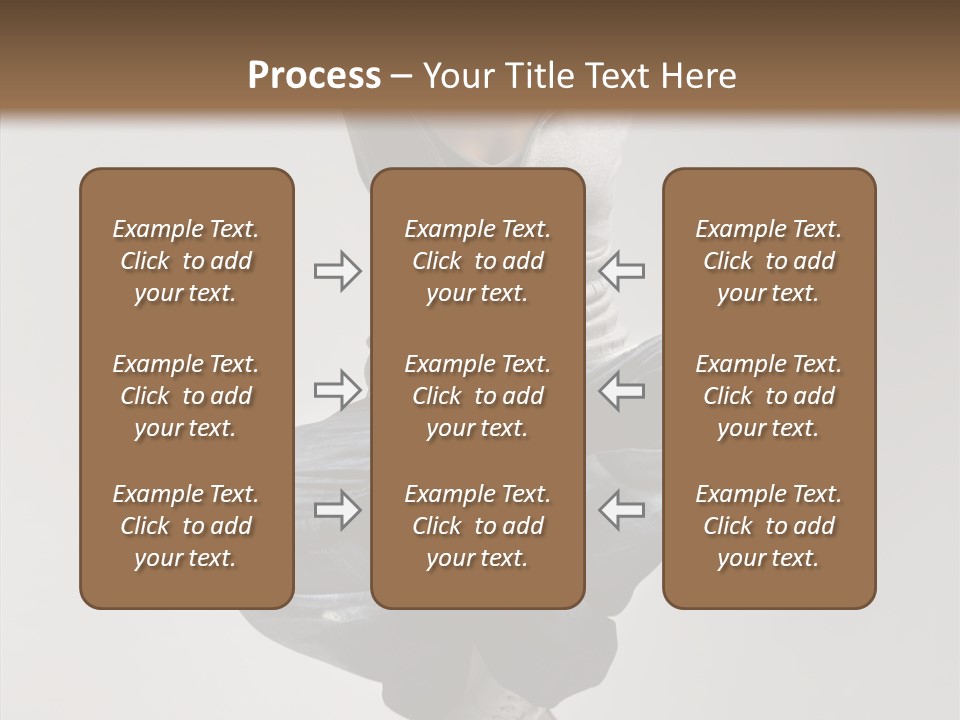 Process – Your Title Text Here

Example Text. Click to add your text.

Example Text. Click to add your text.

Example Text. Click to add your text.

Example Text. Click to add your text.

Example Text. Click to add your text.

Example Text. Click to add your text.

Example Text. Click to add your text.

Example Text. Click to add your text.

Example Text. Click to add your text.